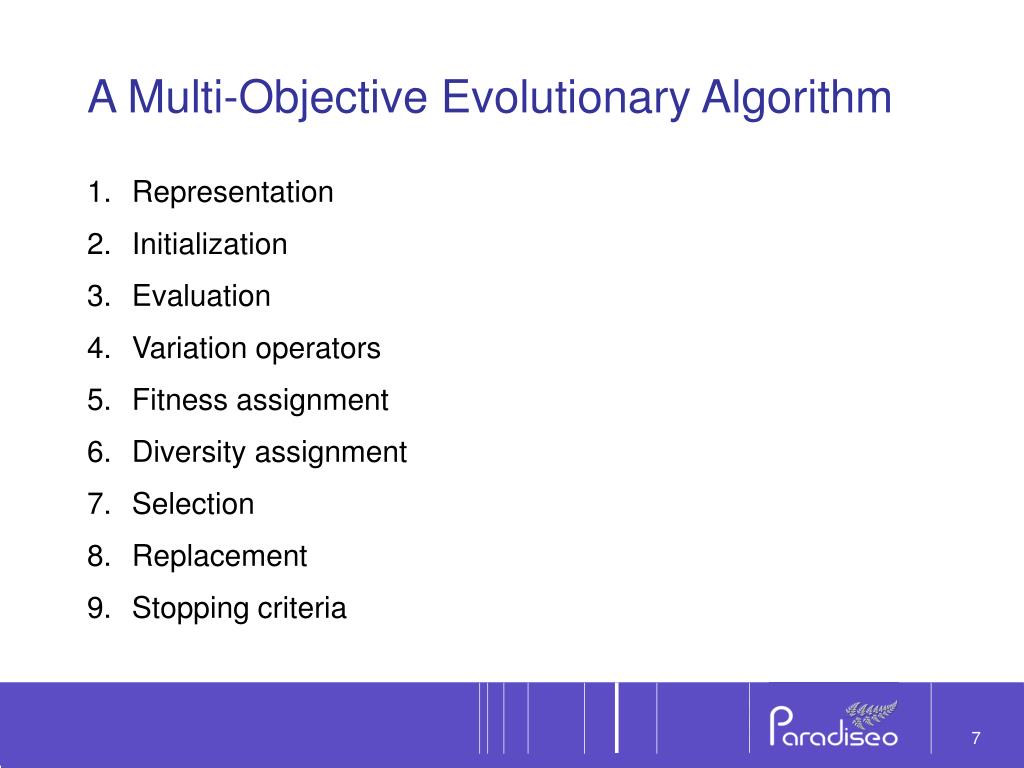 A Multi-Objective Evolutionary Algorithm

1. Representation
2. Initialization
3. Evaluation
4. Variation operators
5. Fitness assignment
6. Diversity assignment
7. Selection
8. Replacement
9. Stopping criteria

Paradiseo

7